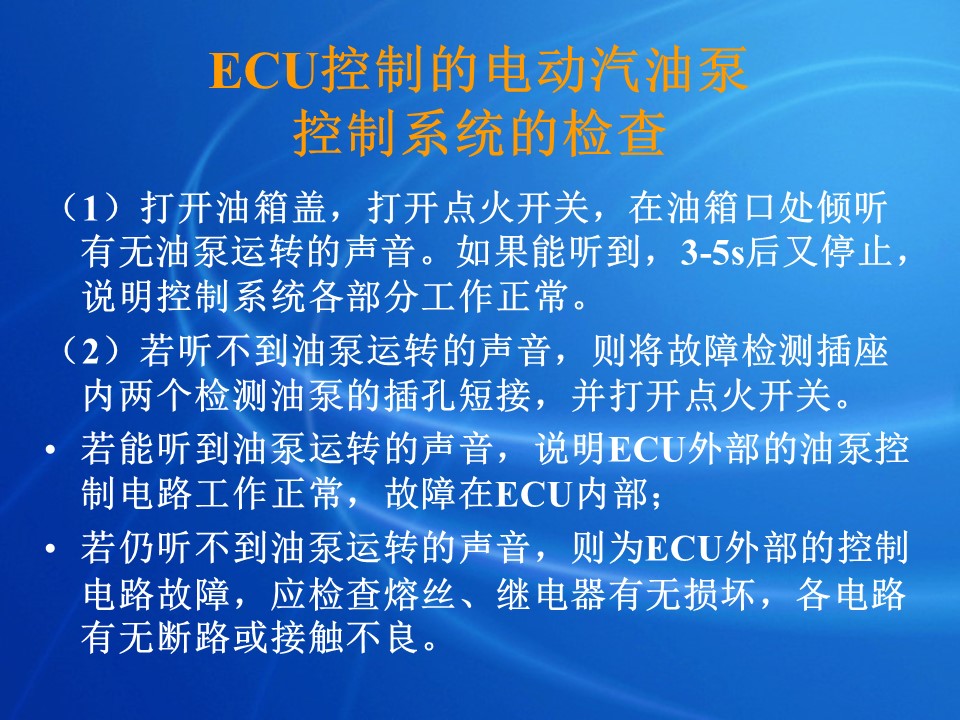 ECU控制的电动汽油泵
控制系统的检查

（1）打开油箱盖，打开点火开关，在油箱口处倾听有无油泵运转的声音。如果能听到，3-5s后又停止，说明控制系统各部分工作正常。

（2）若听不到油泵运转的声音，则将故障检测插座内两个检测油泵的插孔短接，并打开点火开关。

• 若能听到油泵运转的声音，说明ECU外部的油泵控制电路工作正常，故障在ECU内部；

• 若仍听不到油泵运转的声音，则为ECU外部的控制电路故障，应检查熔丝、继电器有无损坏，各电路有无断路或接触不良。